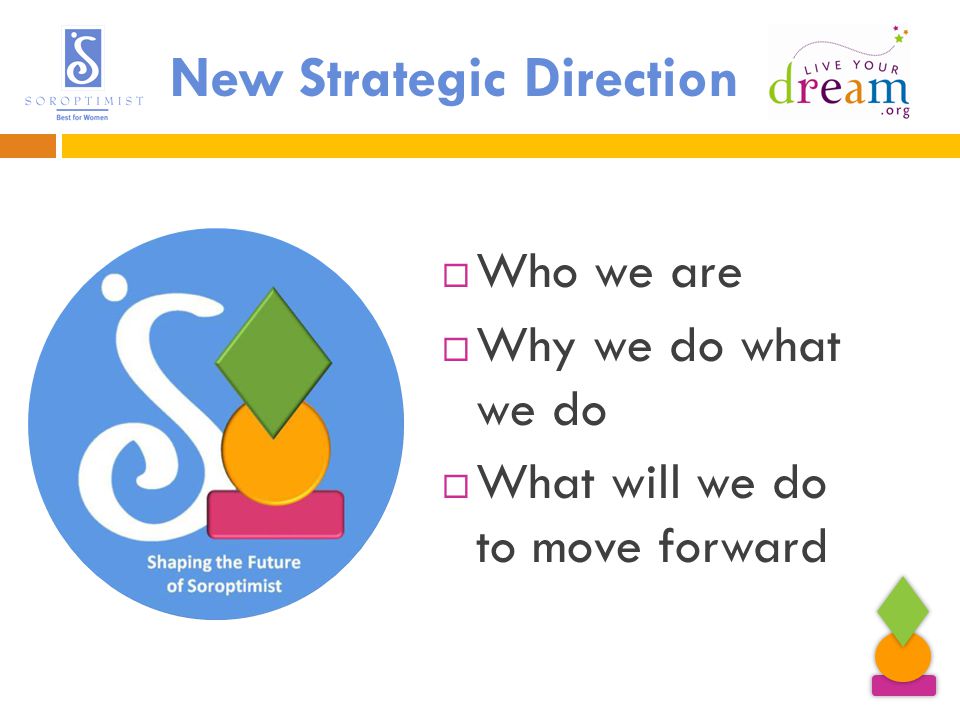 SOROPTIMIST
Best for Women

New Strategic Direction

LIVE YOUR dream .org

Shaping the Future of Soroptimist

□ Who we are
□ Why we do what we do
□ What will we do to move forward